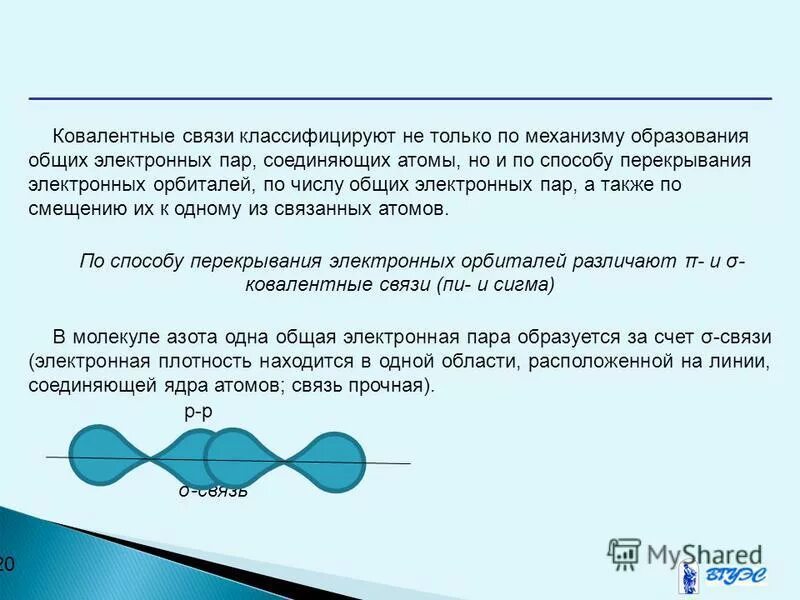 Ковалентные связи классифицируют не только по механизму образования общих электронных пар, соединяющих атомы, но и по способу перекрывания электронных орбиталей, по числу общих электронных пар, а также по смещению их к одному из связанных атомов.

По способу перекрывания электронных орбиталей различают π- и σ-ковалентные связи (пи- и сигма)

В молекуле азота одна общая электронная пара образуется за счет σ-связи (электронная плотность находится в одной области, расположенной на линии, соединяющей ядра атомов; связь прочная).

p-p

σ-связь

20

MyShared

ВГУЭС